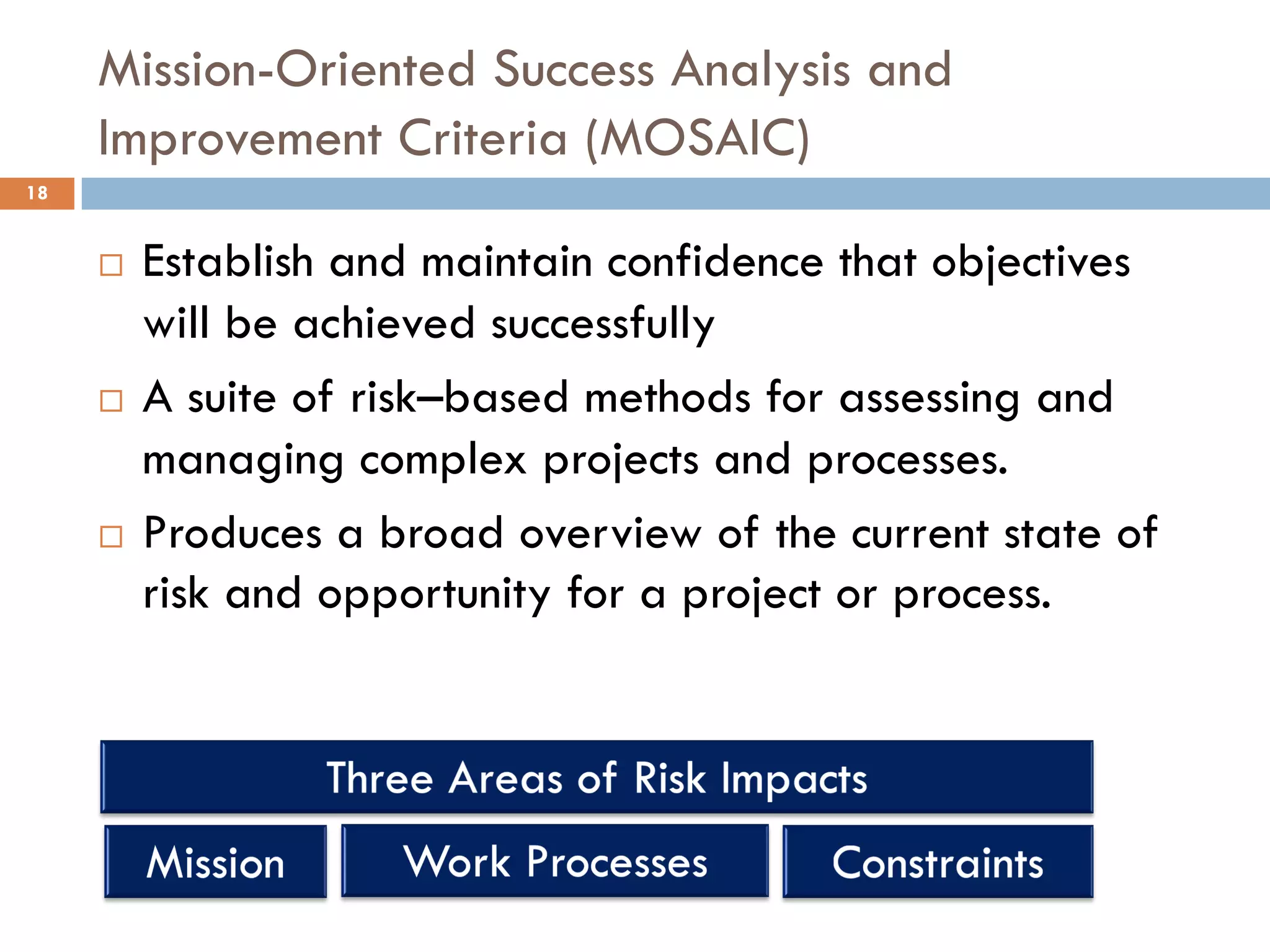 Mission-Oriented Success Analysis and Improvement Criteria (MOSAIC)

18

□ Establish and maintain confidence that objectives will be achieved successfully

□ A suite of risk–based methods for assessing and managing complex projects and processes.

□ Produces a broad overview of the current state of risk and opportunity for a project or process.

Three Areas of Risk Impacts

Mission

Work Processes

Constraints